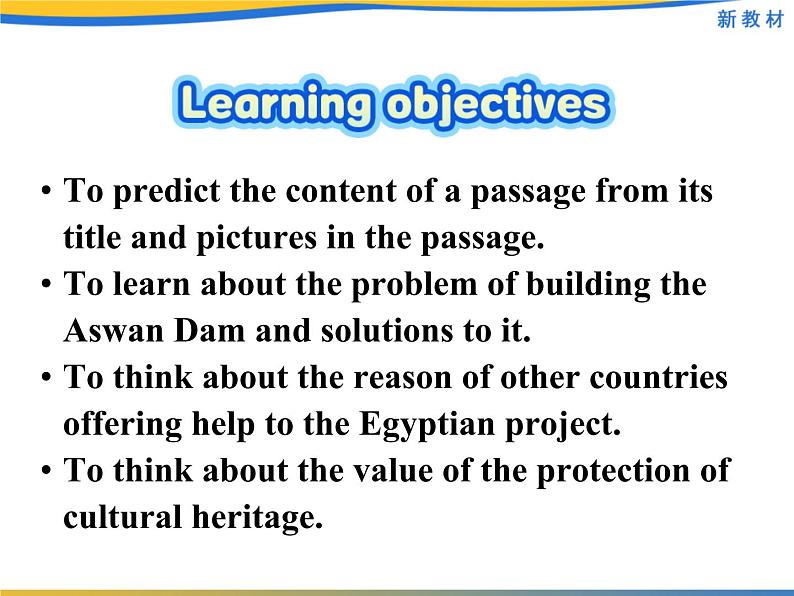 新教材

Learning objectives

• To predict the content of a passage from its title and pictures in the passage.
• To learn about the problem of building the Aswan Dam and solutions to it.
• To think about the reason of other countries offering help to the Egyptian project.
• To think about the value of the protection of cultural heritage.